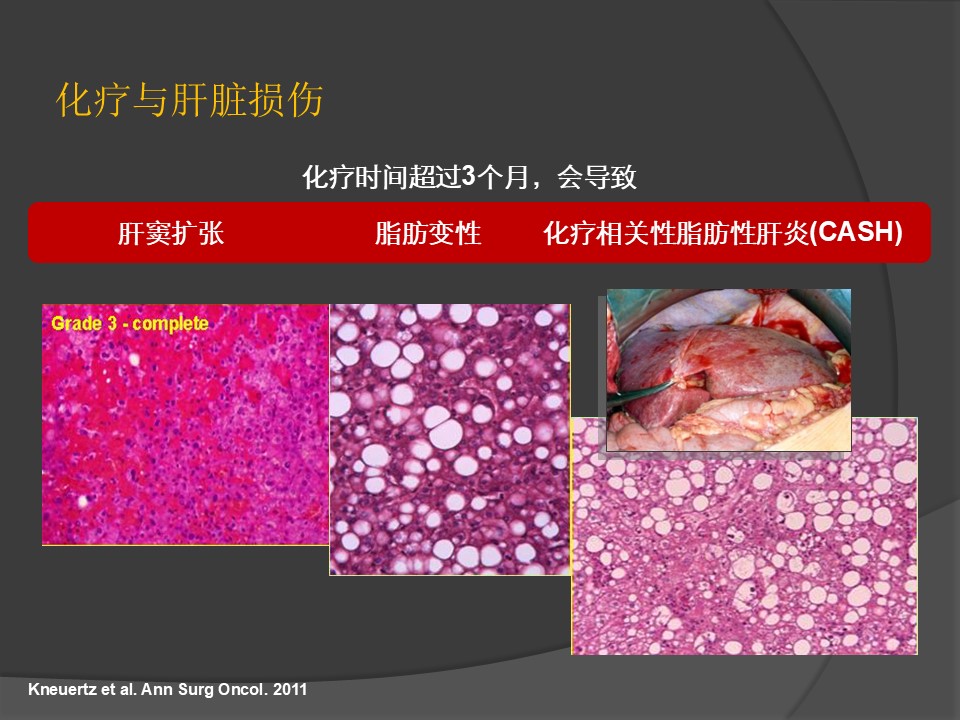 化疗与肝脏损伤

化疗时间超过3个月，会导致

肝窦扩张 脂肪变性 化疗相关性脂肪性肝炎(CASH)

Grade 3 - complete

Kneuertz et al. Ann Surg Oncol. 2011